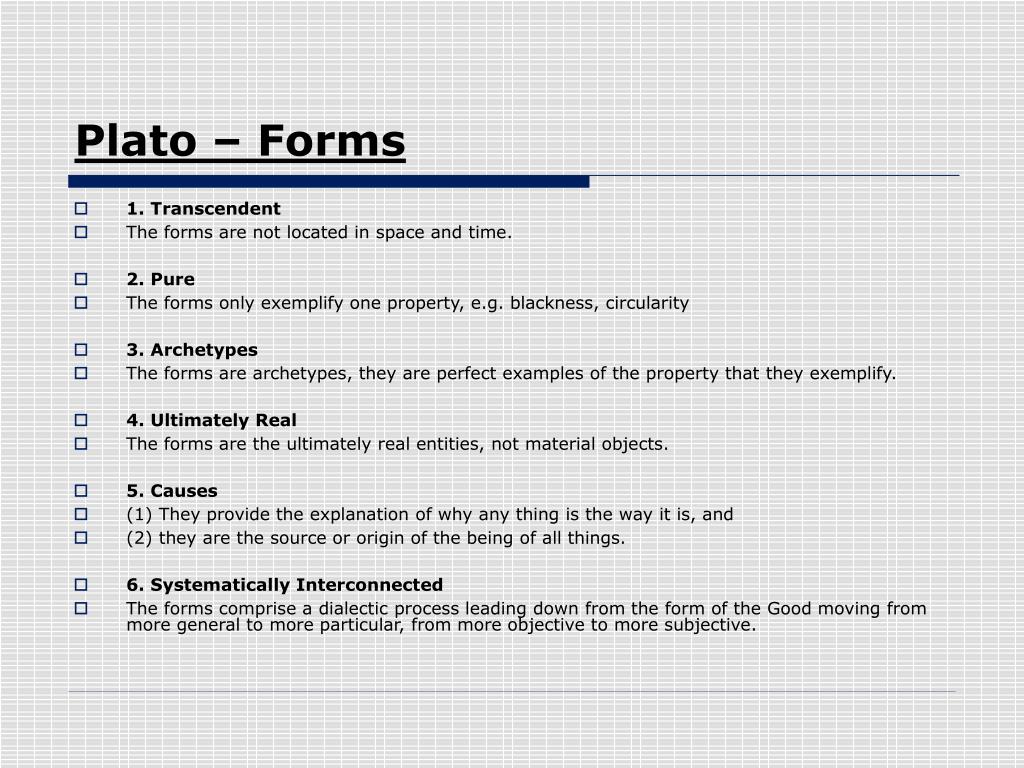 Plato – Forms

1. Transcendent
The forms are not located in space and time.

2. Pure
The forms only exemplify one property, e.g. blackness, circularity

3. Archetypes
The forms are archetypes, they are perfect examples of the property that they exemplify.

4. Ultimately Real
The forms are the ultimately real entities, not material objects.

5. Causes
(1) They provide the explanation of why any thing is the way it is, and
(2) they are the source or origin of the being of all things.

6. Systematically Interconnected
The forms comprise a dialectic process leading down from the form of the Good moving from more general to more particular, from more objective to more subjective.